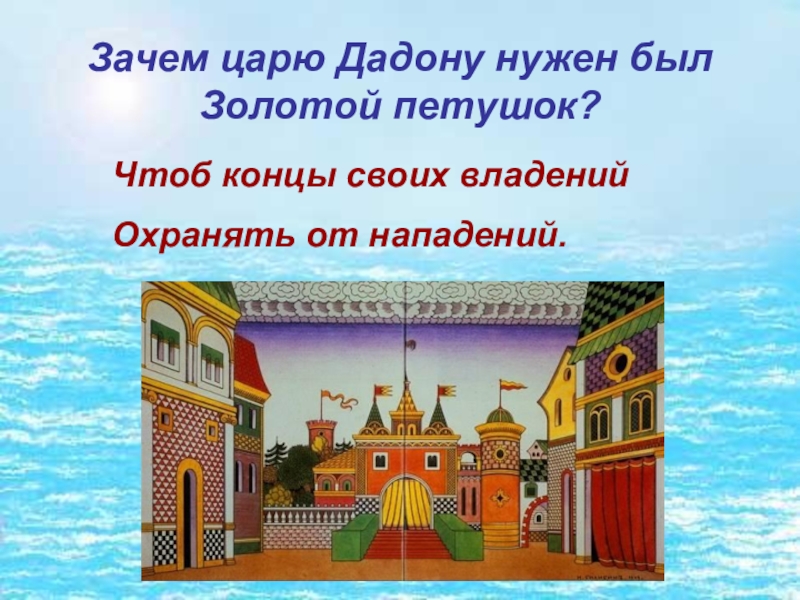 Зачем царю Дадону нужен был Золотой петушок?

Чтоб концы своих владений

Охранять от нападений.